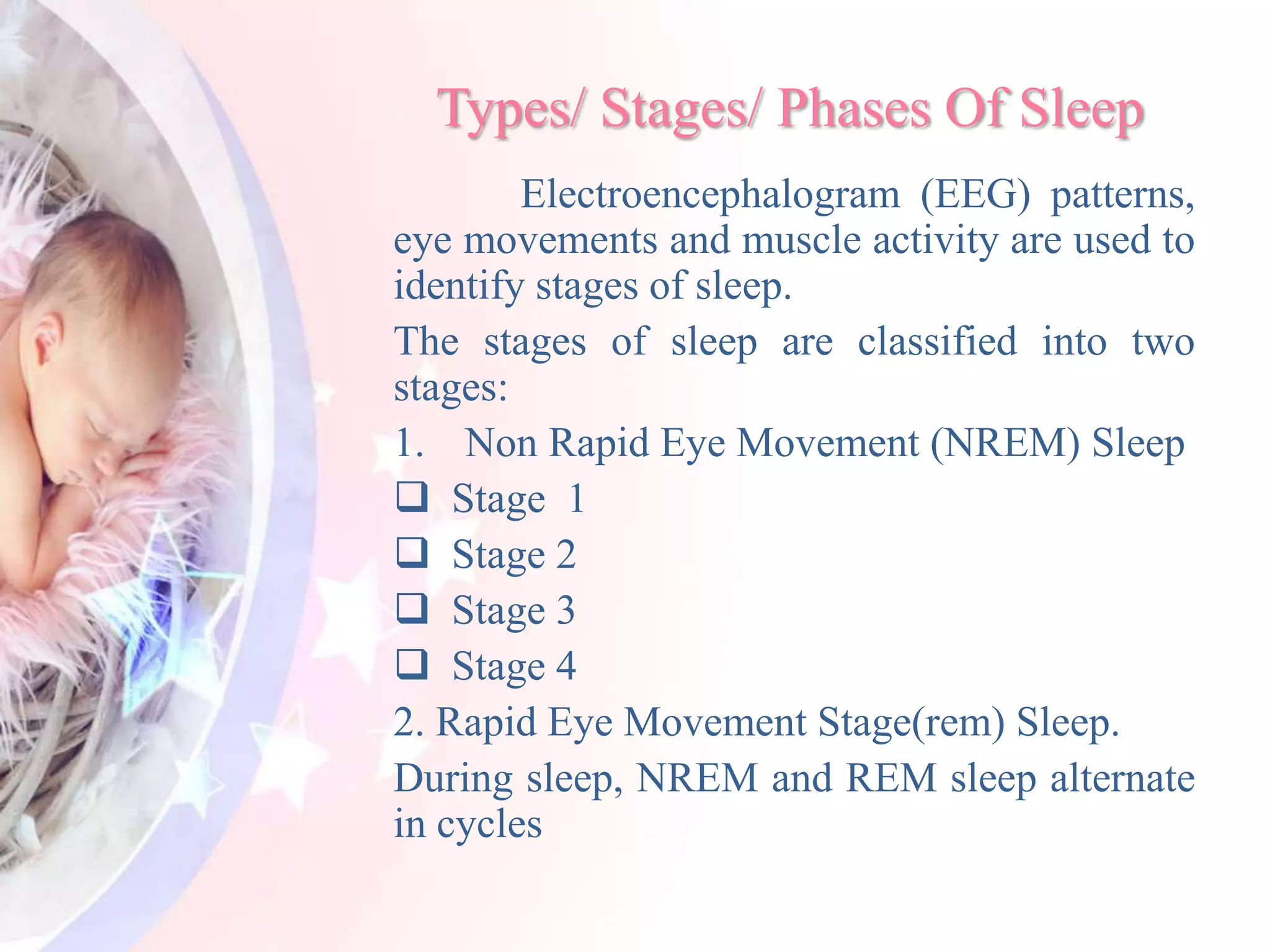 Types/ Stages/ Phases Of Sleep

Electroencephalogram (EEG) patterns, eye movements and muscle activity are used to identify stages of sleep.

The stages of sleep are classified into two stages:

1. Non Rapid Eye Movement (NREM) Sleep

❑ Stage 1

❑ Stage 2

❑ Stage 3

❑ Stage 4

2. Rapid Eye Movement Stage(rem) Sleep.

During sleep, NREM and REM sleep alternate in cycles